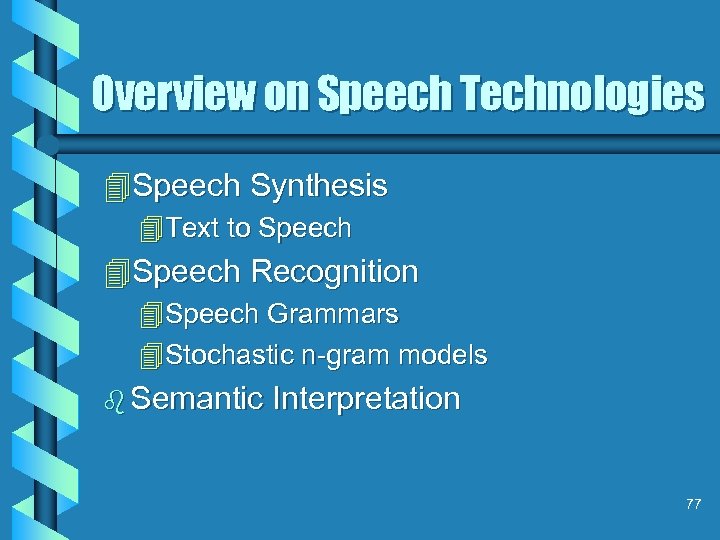 Overview on Speech Technologies

Speech Synthesis

Text to Speech

Speech Recognition

Speech Grammars

Stochastic n-gram models

Semantic Interpretation

77